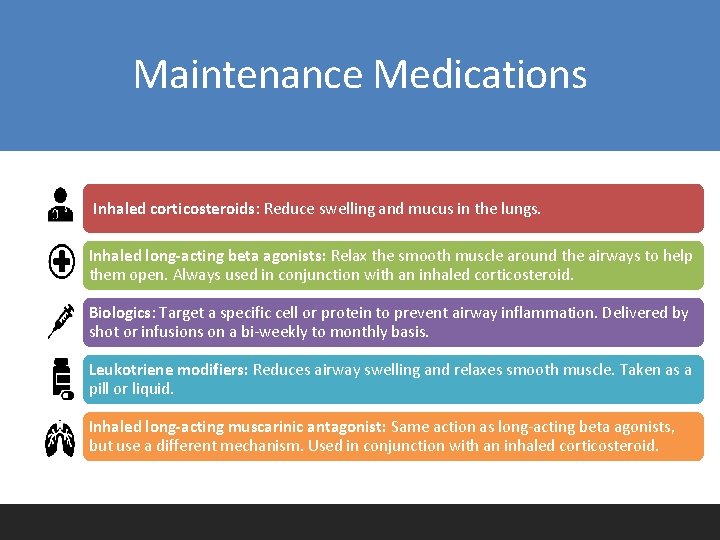 Maintenance Medications

Inhaled corticosteroids: Reduce swelling and mucus in the lungs.

Inhaled long-acting beta agonists: Relax the smooth muscle around the airways to help them open. Always used in conjunction with an inhaled corticosteroid.

Biologics: Target a specific cell or protein to prevent airway inflammation. Delivered by shot or infusions on a bi-weekly to monthly basis.

Leukotriene modifiers: Reduces airway swelling and relaxes smooth muscle. Taken as a pill or liquid.

Inhaled long-acting muscarinic antagonist: Same action as long-acting beta agonists, but use a different mechanism. Used in conjunction with an inhaled corticosteroid.